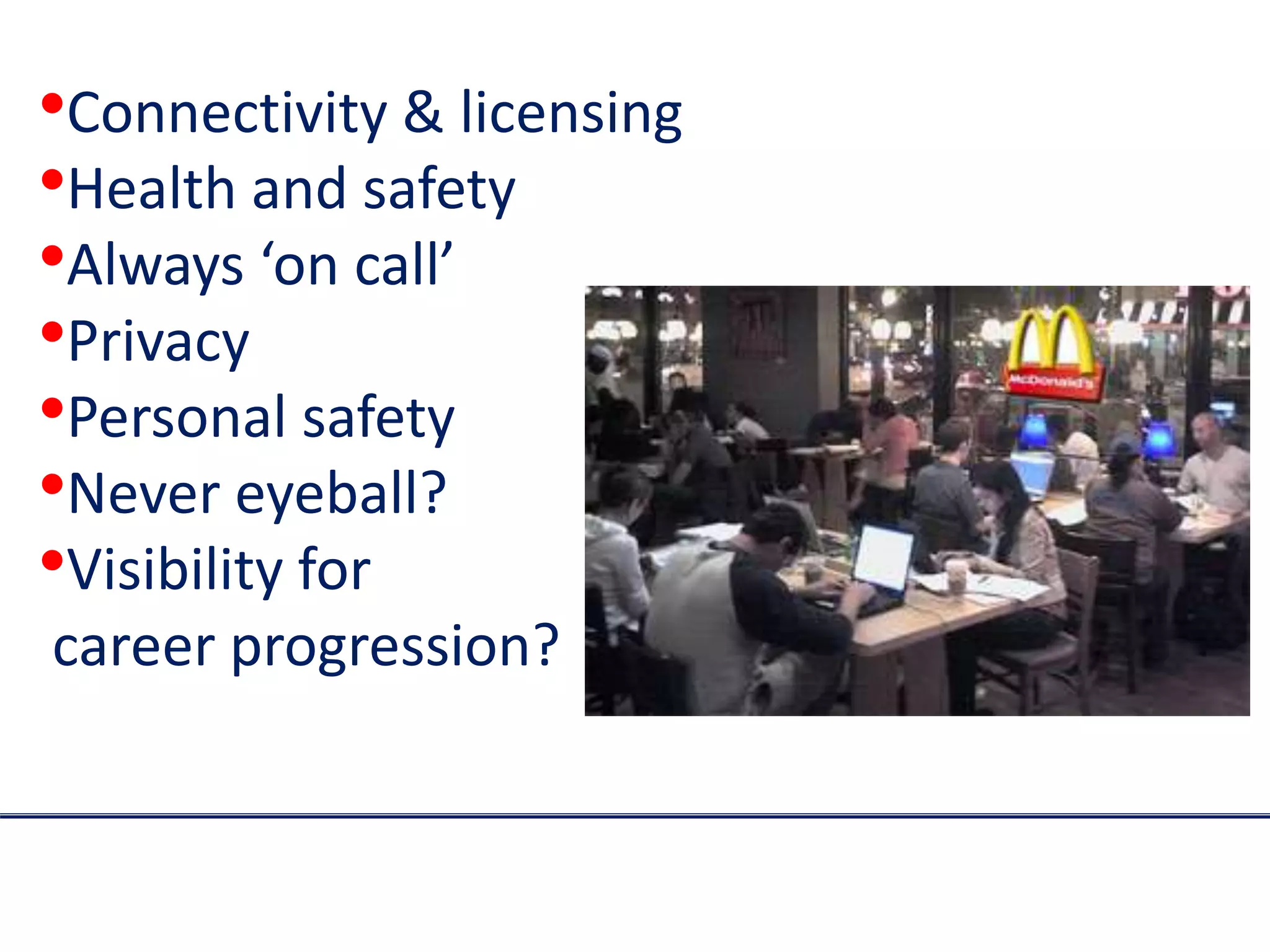 •Connectivity & licensing
•Health and safety
•Always ‘on call’
•Privacy
•Personal safety
•Never eyeball?
•Visibility for career progression?

McDonald's